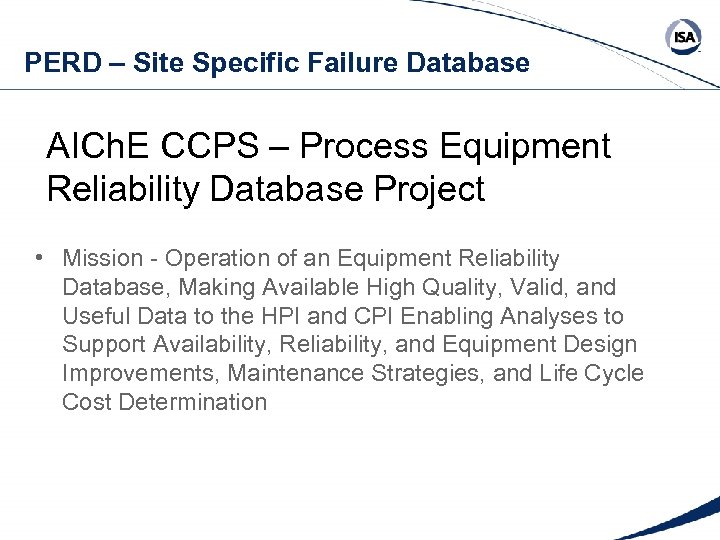 ISA

PERD – Site Specific Failure Database

AIChE CCPS – Process Equipment Reliability Database Project

• Mission - Operation of an Equipment Reliability Database, Making Available High Quality, Valid, and Useful Data to the HPI and CPI Enabling Analyses to Support Availability, Reliability, and Equipment Design Improvements, Maintenance Strategies, and Life Cycle Cost Determination